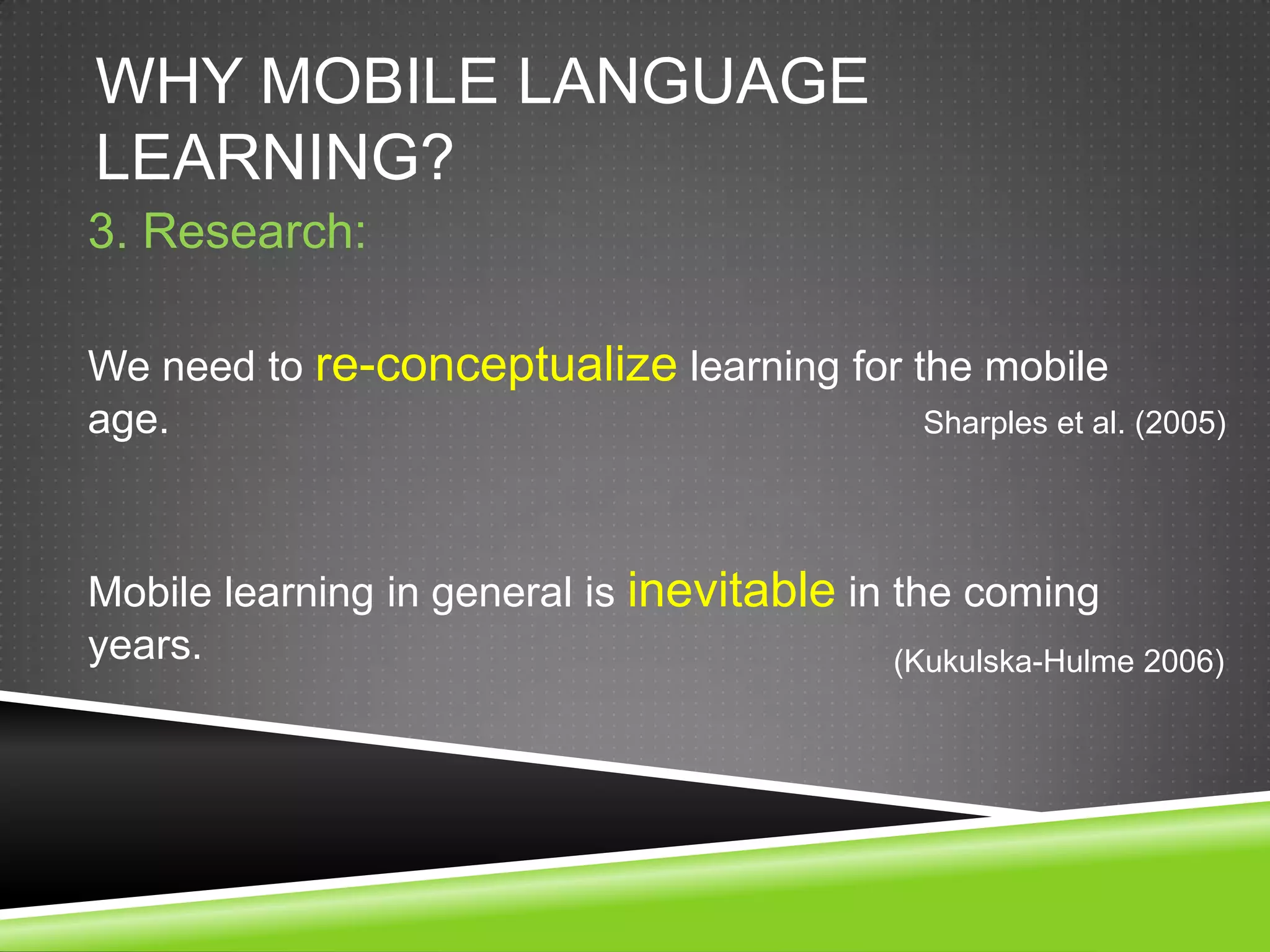 WHY MOBILE LANGUAGE LEARNING?

3. Research:

We need to re-conceptualize learning for the mobile age.
Sharples et al. (2005)

Mobile learning in general is inevitable in the coming years.
(Kukulska-Hulme 2006)